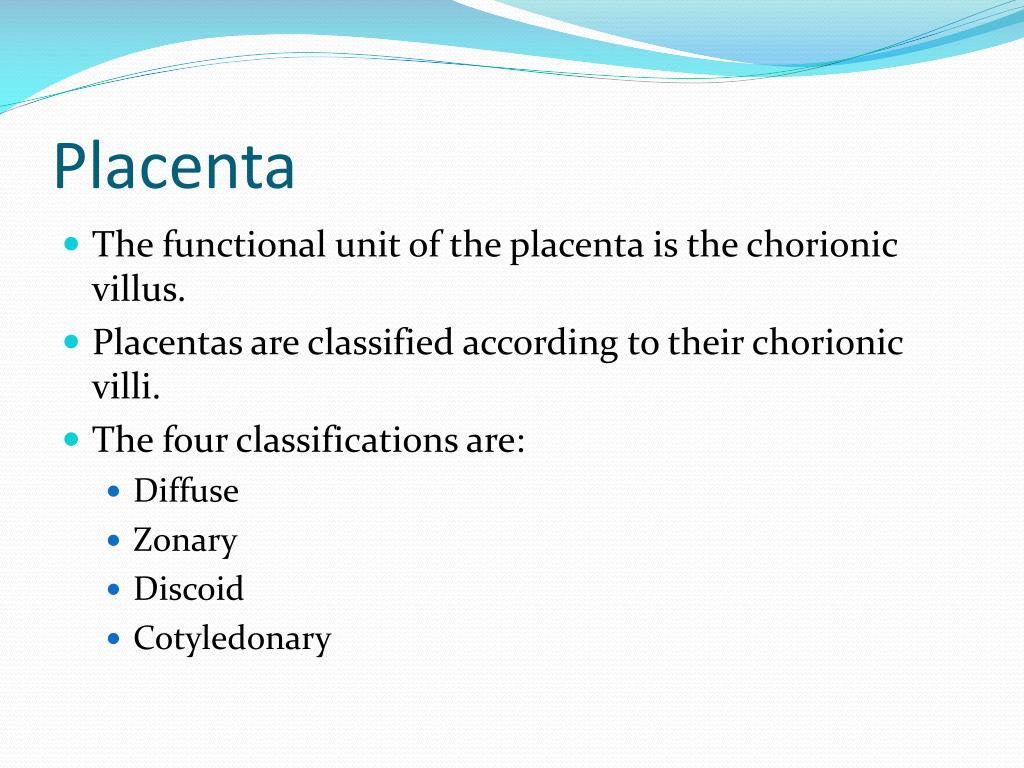 Placenta

- The functional unit of the placenta is the chorionic villus.
- Placentas are classified according to their chorionic villi.
- The four classifications are:
  - Diffuse
  - Zonary
  - Discoid
  - Cotyledonary